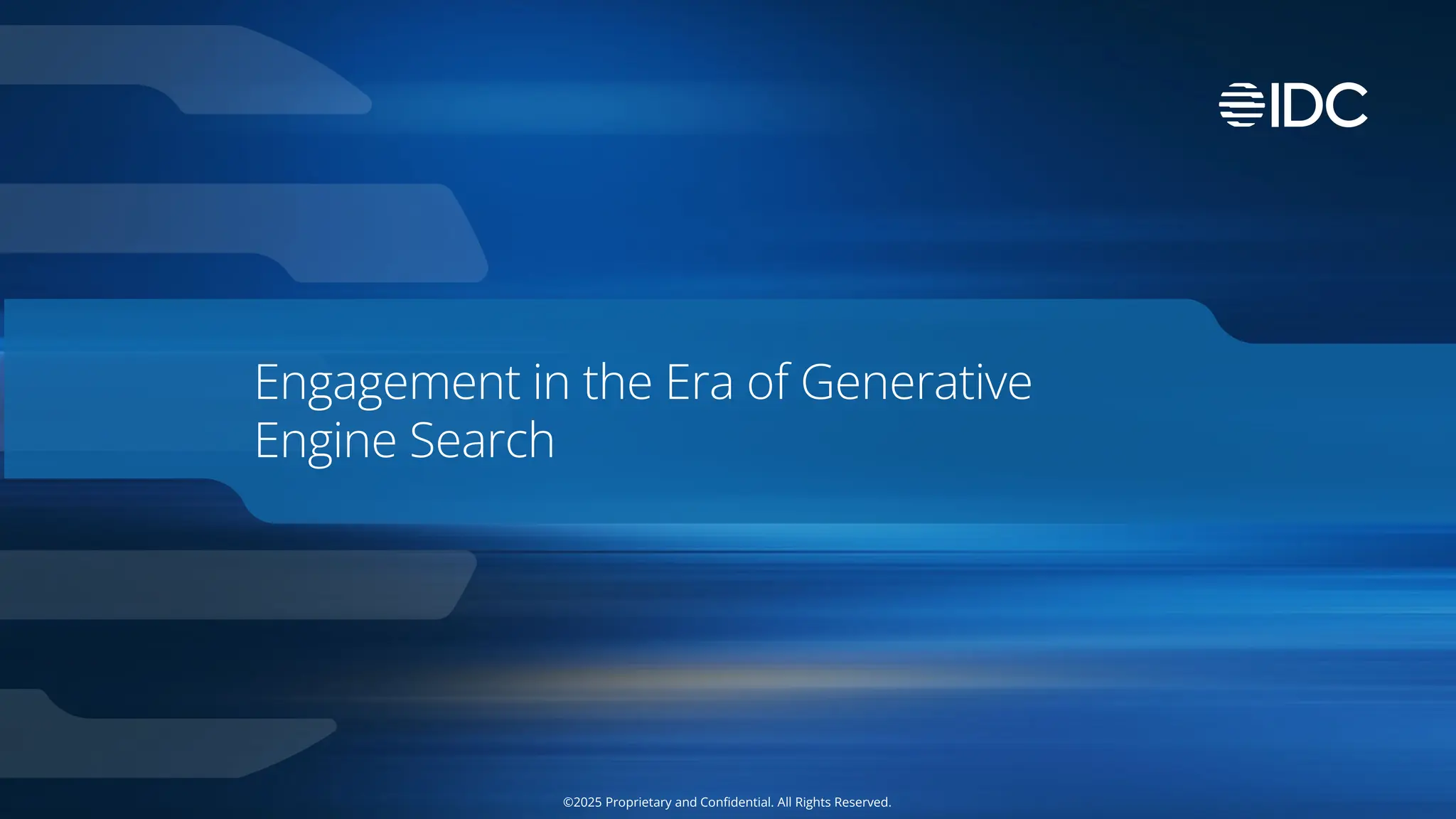 IDC

Engagement in the Era of Generative Engine Search

©2025 Proprietary and Confidential. All Rights Reserved.